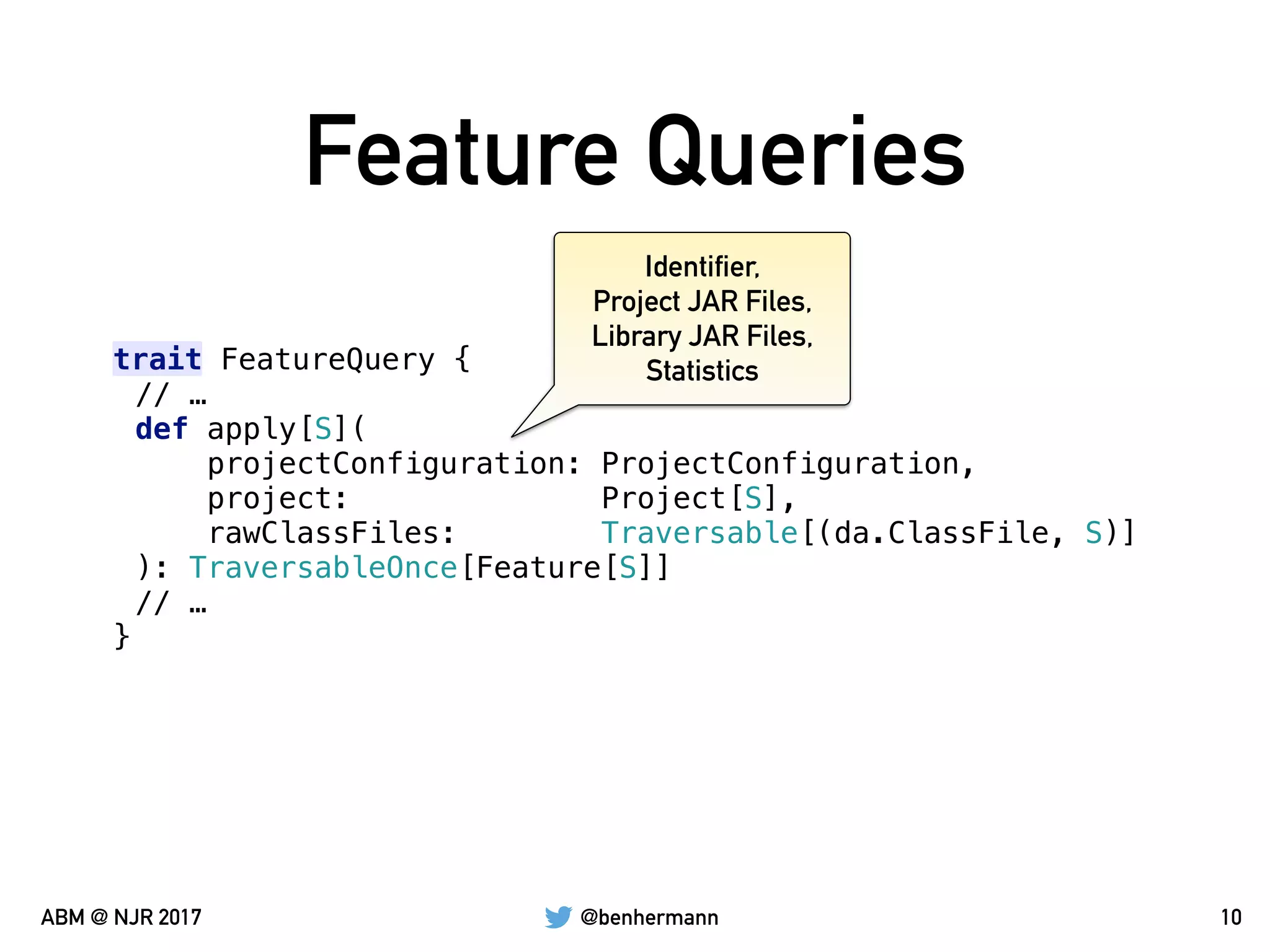 Feature Queries

Identifier,
Project JAR Files,
Library JAR Files,
Statistics

trait FeatureQuery {
 // …
 def apply[S](
 projectConfiguration: ProjectConfiguration,
 project: Project[S],
 rawClassFiles: Traversable[(da.ClassFile, S)]
 ): TraversableOnce[Feature[S]]
 // …
}

ABM @ NJR 2017

@benhermann

10